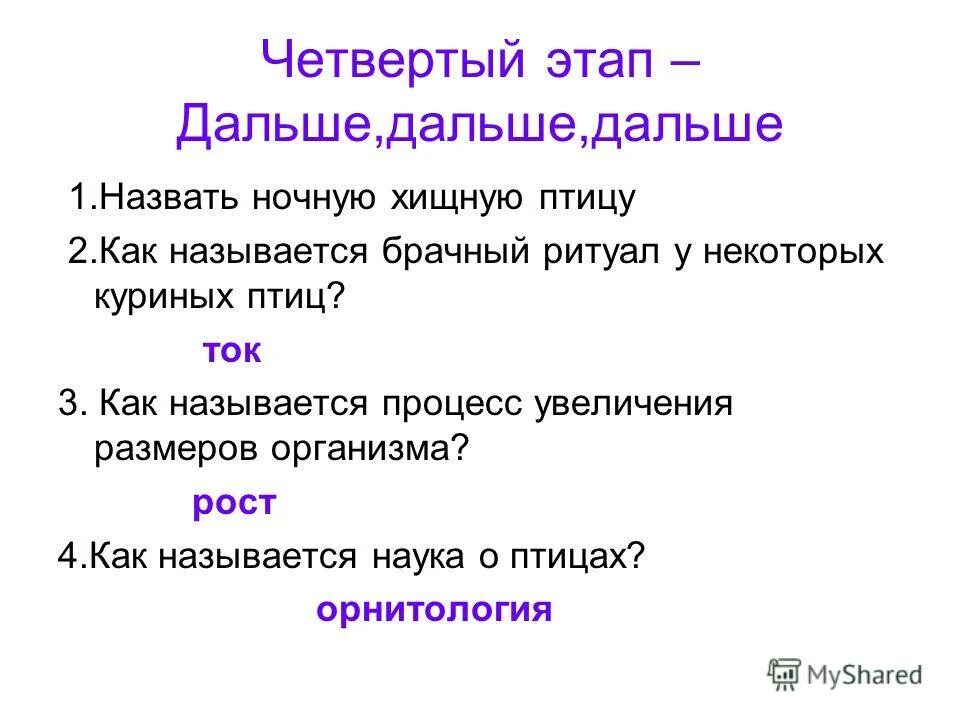 Четвертый этап – Дальше,дальше,дальше

1.Назвать ночную хищную птицу

2.Как называется брачный ритуал у некоторых куриных птиц?

ток

3. Как называется процесс увеличения размеров организма?

рост

4.Как называется наука о птицах?

орнитология

MyShared